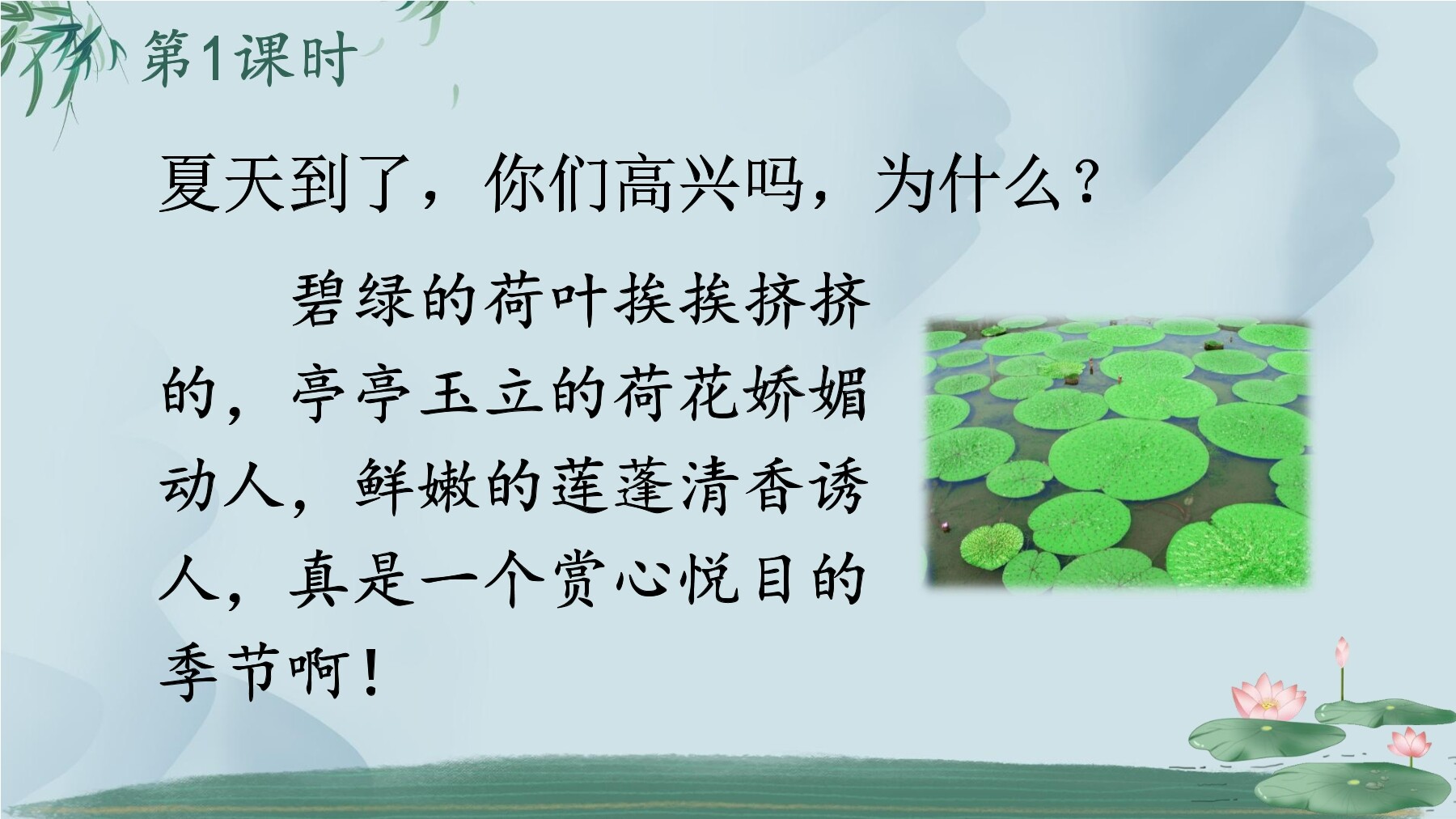 第1课时

夏天到了，你们高兴吗，为什么？

碧绿的荷叶挨挨挤挤的，亭亭玉立的荷花娇媚动人，鲜嫩的莲蓬清香诱人，真是一个赏心悦目的季节啊！